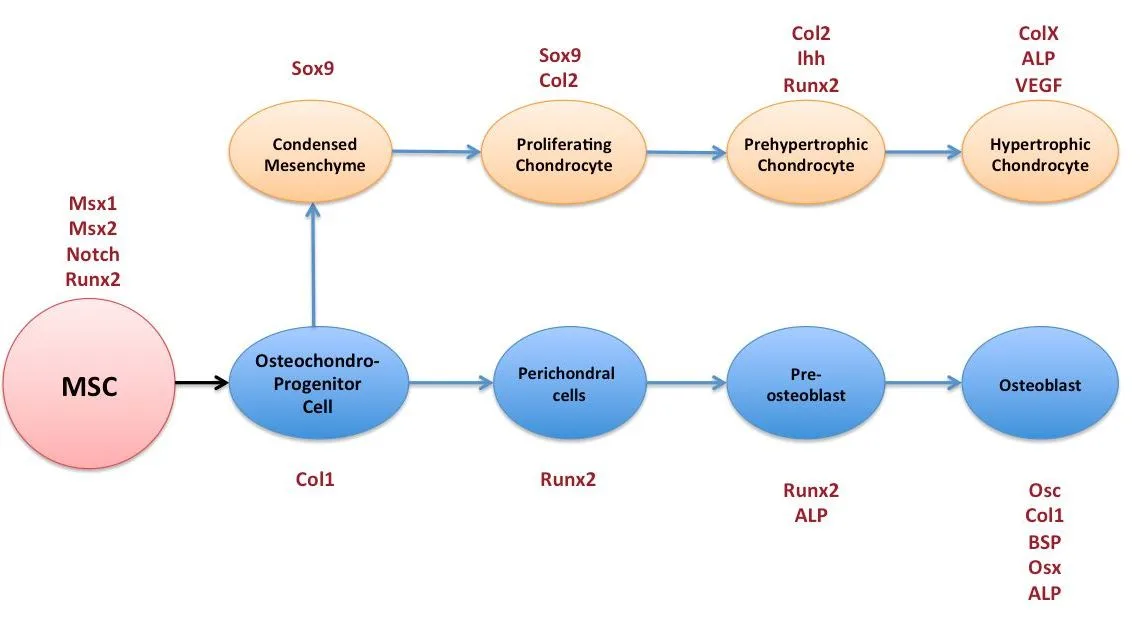 Sox9

Condensed Mesenchyme

Sox9
Col2

Proliferating Chondrocyte

Col2
Ihh
Runx2

Prehypertrophic Chondrocyte

ColX
ALP
VEGF

Hypertrophic Chondrocyte

Msx1
Msx2
Notch
Runx2

MSC

Osteochondro-Progenitor Cell

Col1

Perichondral cells

Runx2

Pre-osteoblast

Runx2
ALP

Osteoblast

Osc
Col1
BSP
Osx
ALP